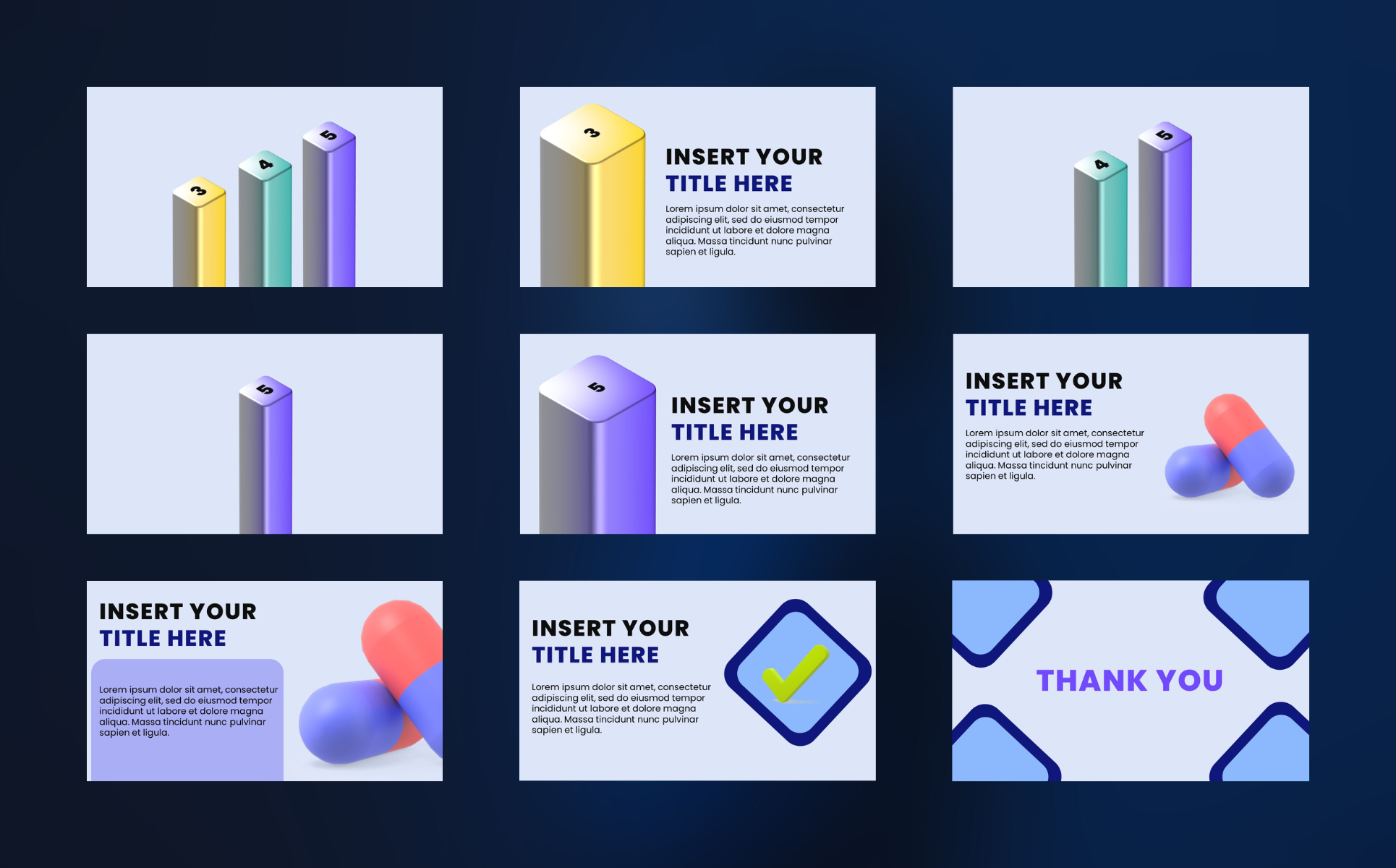 3 4 5

3

INSERT YOUR
TITLE HERE

Lorem ipsum dolor sit amet, consectetur adipiscing elit, sed do eiusmod tempor incididunt ut labore et dolore magna aliqua. Massa tincidunt nunc pulvinar sapien et ligula.

4 5

5

5

INSERT YOUR
TITLE HERE

Lorem ipsum dolor sit amet, consectetur adipiscing elit, sed do eiusmod tempor incididunt ut labore et dolore magna aliqua. Massa tincidunt nunc pulvinar sapien et ligula.

INSERT YOUR
TITLE HERE

Lorem ipsum dolor sit amet, consectetur adipiscing elit, sed do eiusmod tempor incididunt ut labore et dolore magna aliqua. Massa tincidunt nunc pulvinar sapien et ligula.

INSERT YOUR
TITLE HERE

Lorem ipsum dolor sit amet, consectetur adipiscing elit, sed do eiusmod tempor incididunt ut labore et dolore magna aliqua. Massa tincidunt nunc pulvinar sapien et ligula.

INSERT YOUR
TITLE HERE

Lorem ipsum dolor sit amet, consectetur adipiscing elit, sed do eiusmod tempor incididunt ut labore et dolore magna aliqua. Massa tincidunt nunc pulvinar sapien et ligula.

THANK YOU